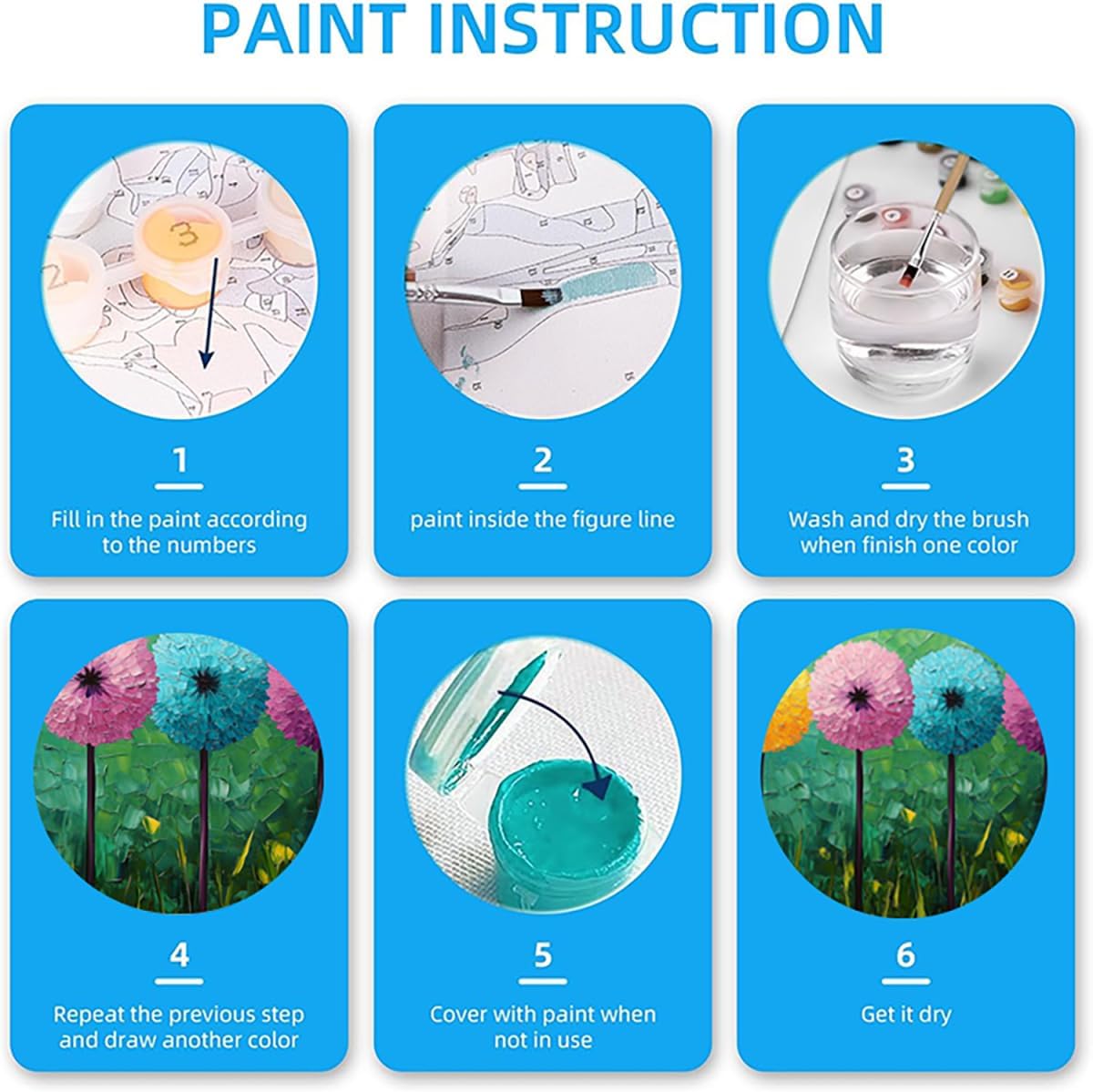 PAINT INSTRUCTION

3

1

Fill in the paint according to the numbers

2

paint inside the figure line

3

Wash and dry the brush when finish one color

4

Repeat the previous step and draw another color

5

Cover with paint when not in use

6

Get it dry